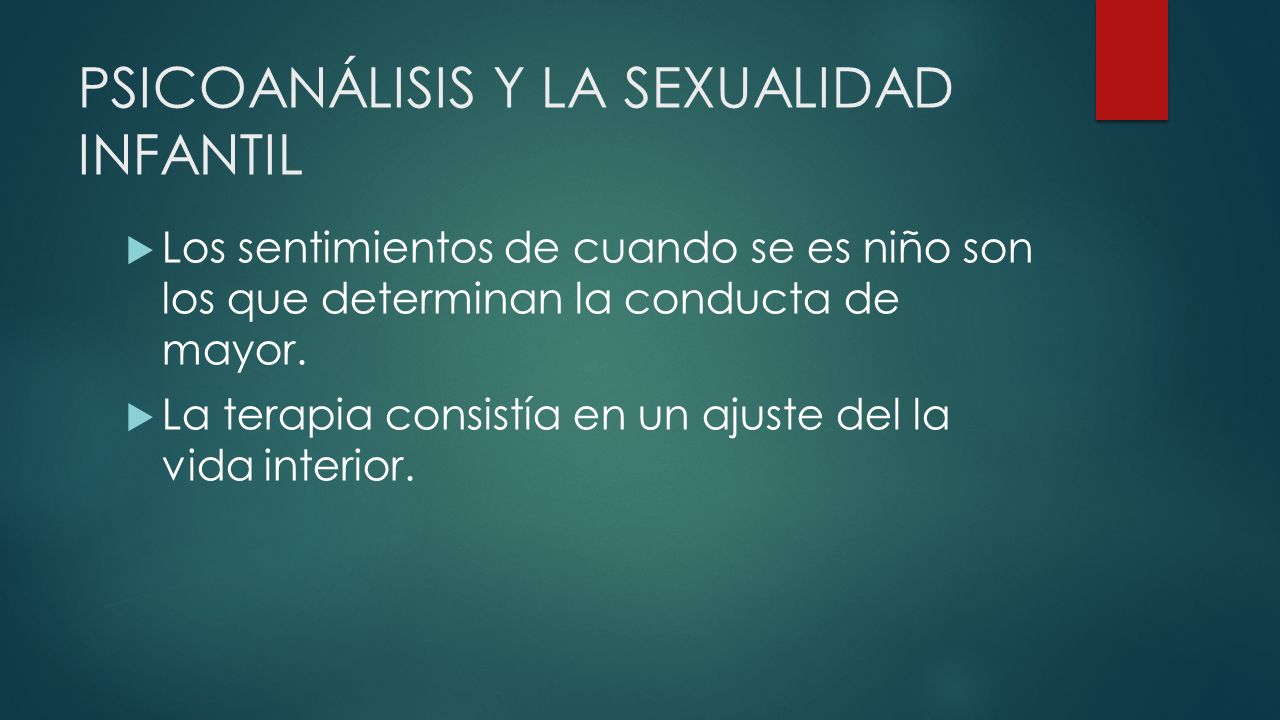 PSICOANÁLISIS Y LA SEXUALIDAD INFANTIL

Los sentimientos de cuando se es niño son los que determinan la conducta de mayor.

La terapia consistía en un ajuste del la vida interior.